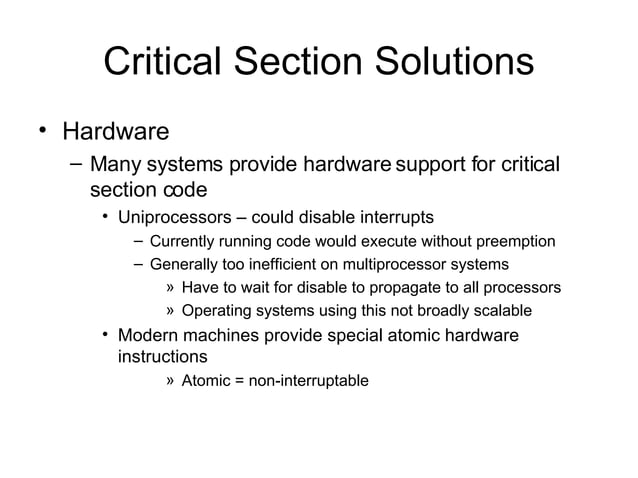 Critical Section Solutions

• Hardware
– Many systems provide hardware support for critical section code
• Uniprocessors – could disable interrupts
– Currently running code would execute without preemption
– Generally too inefficient on multiprocessor systems
» Have to wait for disable to propagate to all processors
» Operating systems using this not broadly scalable
• Modern machines provide special atomic hardware instructions
» Atomic = non-interruptable